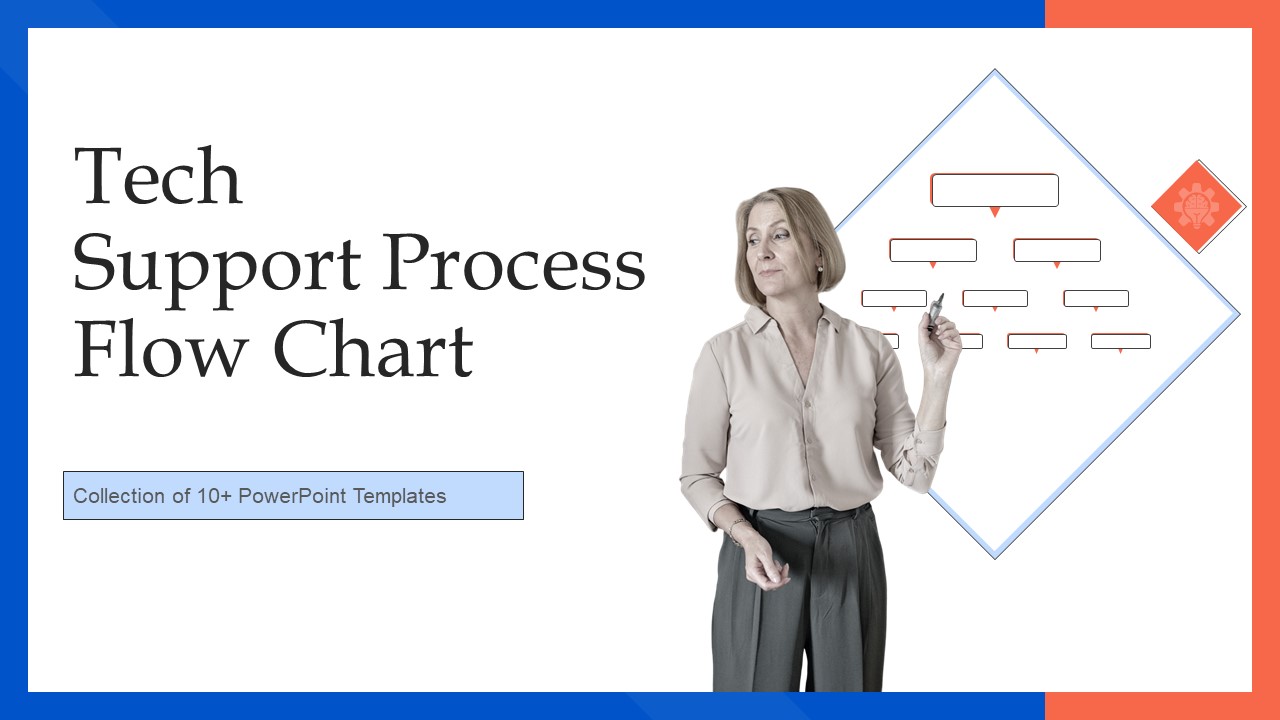 Tech
Support Process
Flow Chart

Collection of 10+ PowerPoint Templates